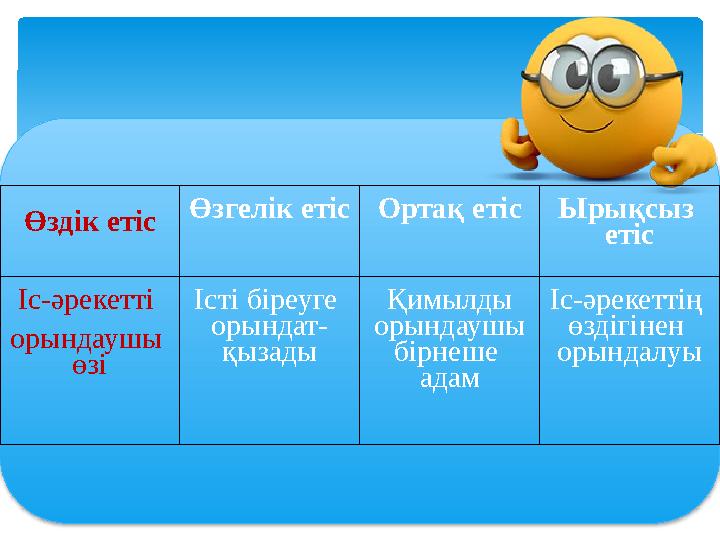 | Өздік етіс | Өзгелік етіс | Ортақ етіс | Ырықсыз етіс |
|---|---|---|---|
| Іс-әрекетті орындаушы өзі | Істі біреуге орындатқызады | Қимылды орындаушы бірнеше адам | Іс-әрекеттің өздігінен орындалуы |